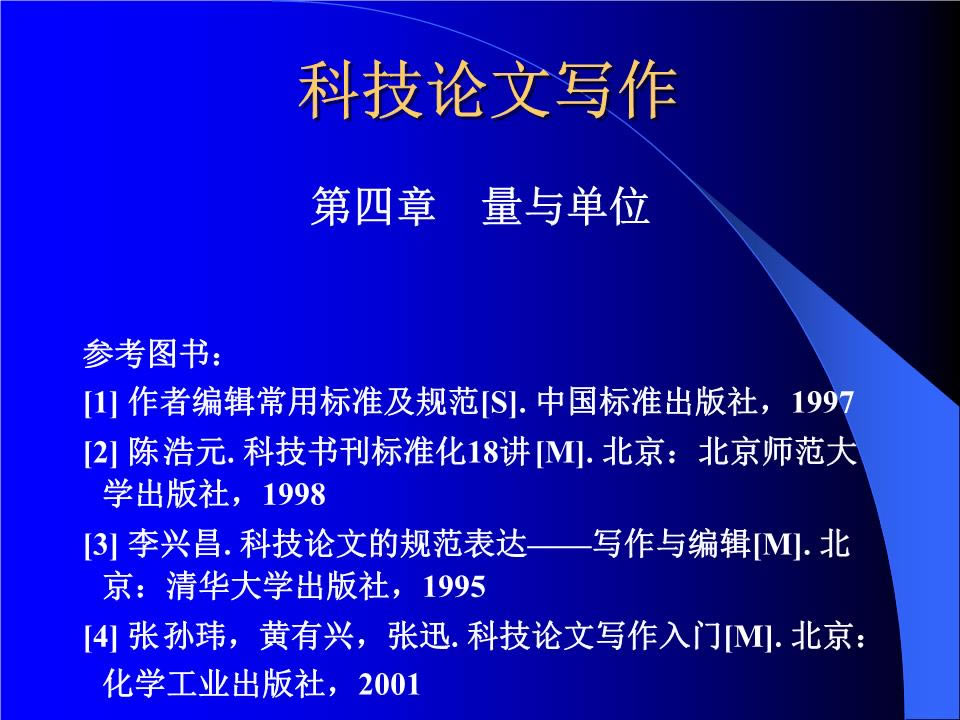 科技论文写作

第四章　量与单位

参考图书：

[1] 作者编辑常用标准及规范[S]. 中国标准出版社，1997

[2] 陈浩元. 科技书刊标准化18讲 [M]. 北京：北京师范大学出版社，1998

[3] 李兴昌. 科技论文的规范表达——写作与编辑[M]. 北京：清华大学出版社，1995

[4] 张孙玮，黄有兴，张迅. 科技论文写作入门[M]. 北京：化学工业出版社，2001